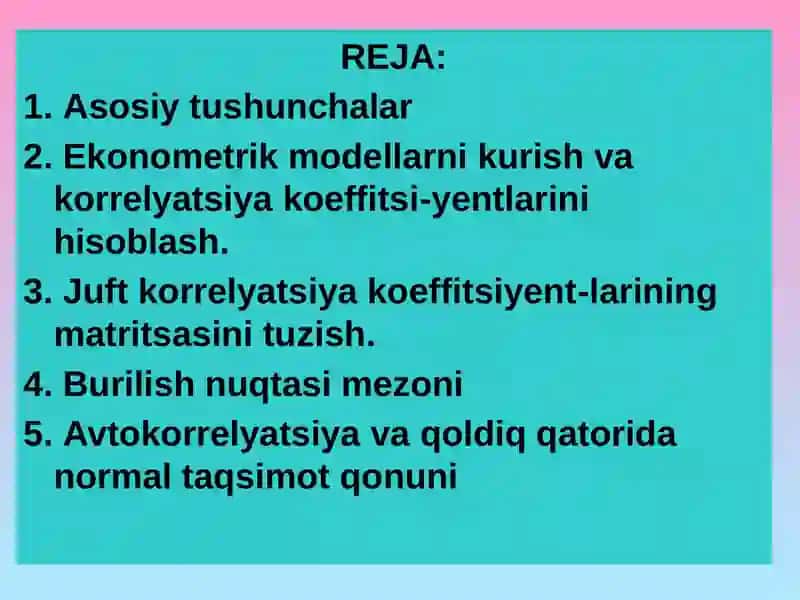 REJA:

1. Asosiy tushunchalar

2. Ekonometrik modellarni kurish va korrelyatsiya koeffitsi-yentlarini hisoblash.

3. Juft korrelyatsiya koeffitsiyent-larining matritsasini tuzish.

4. Burilish nuqtasi mezoni

5. Avtokorrelyatsiya va qoldiq qatorida normal taqsimot qonuni